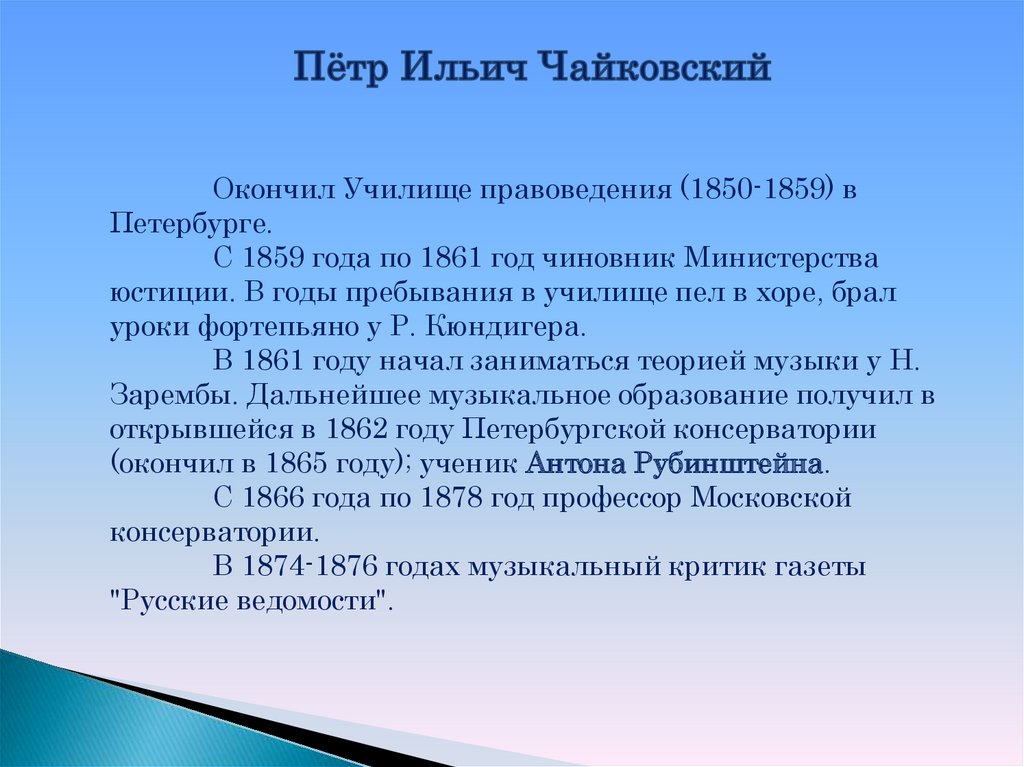 Пётр Ильич Чайковский

Окончил Училище правоведения (1850-1859) в Петербурге.

С 1859 года по 1861 год чиновник Министерства юстиции. В годы пребывания в училище пел в хоре, брал уроки фортепьяно у Р. Кюндигера.

В 1861 году начал заниматься теорией музыки у Н. Зарембы. Дальнейшее музыкальное образование получил в открывшейся в 1862 году Петербургской консерватории (окончил в 1865 году); ученик Антона Рубинштейна.

С 1866 года по 1878 год профессор Московской консерватории.

В 1874-1876 годах музыкальный критик газеты "Русские ведомости".